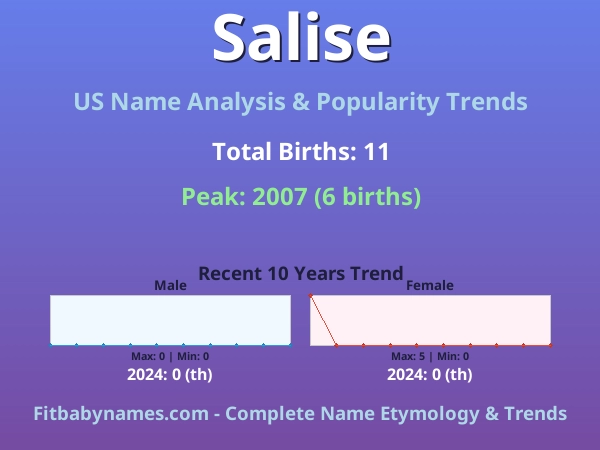 Salise

US Name Analysis & Popularity Trends

Total Births: 11

Peak: 2007 (6 births)

Recent 10 Years Trend

Male

Max: 0 | Min: 0

2024: 0 (th)

Female

Max: 5 | Min: 0

2024: 0 (th)

Fitbabynames.com - Complete Name Etymology & Trends